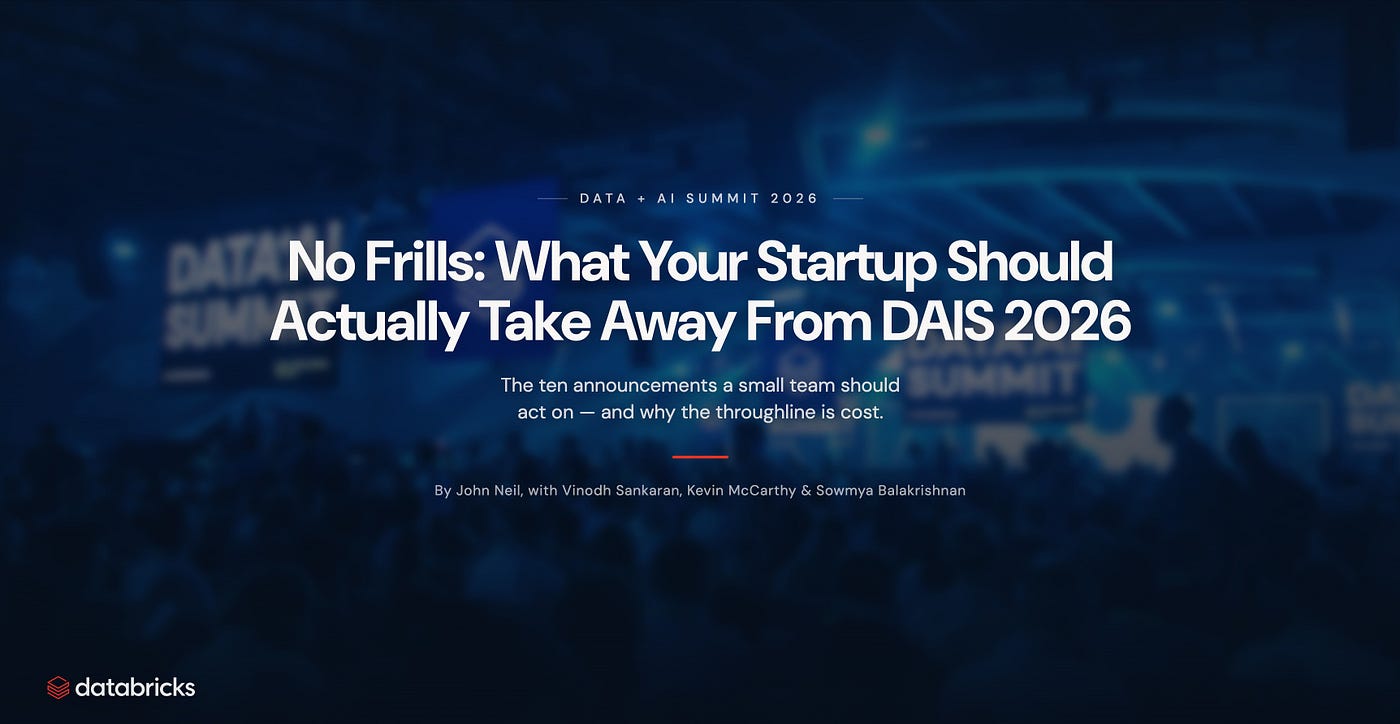 DATA + AI SUMMIT 2026

No Frills: What Your Startup Should Actually Take Away From DAIS 2026

The ten announcements a small team should act on — and why the throughline is cost.

By John Neil, with Vinodh Sankaran, Kevin McCarthy & Sowmya Balakrishnan

databricks